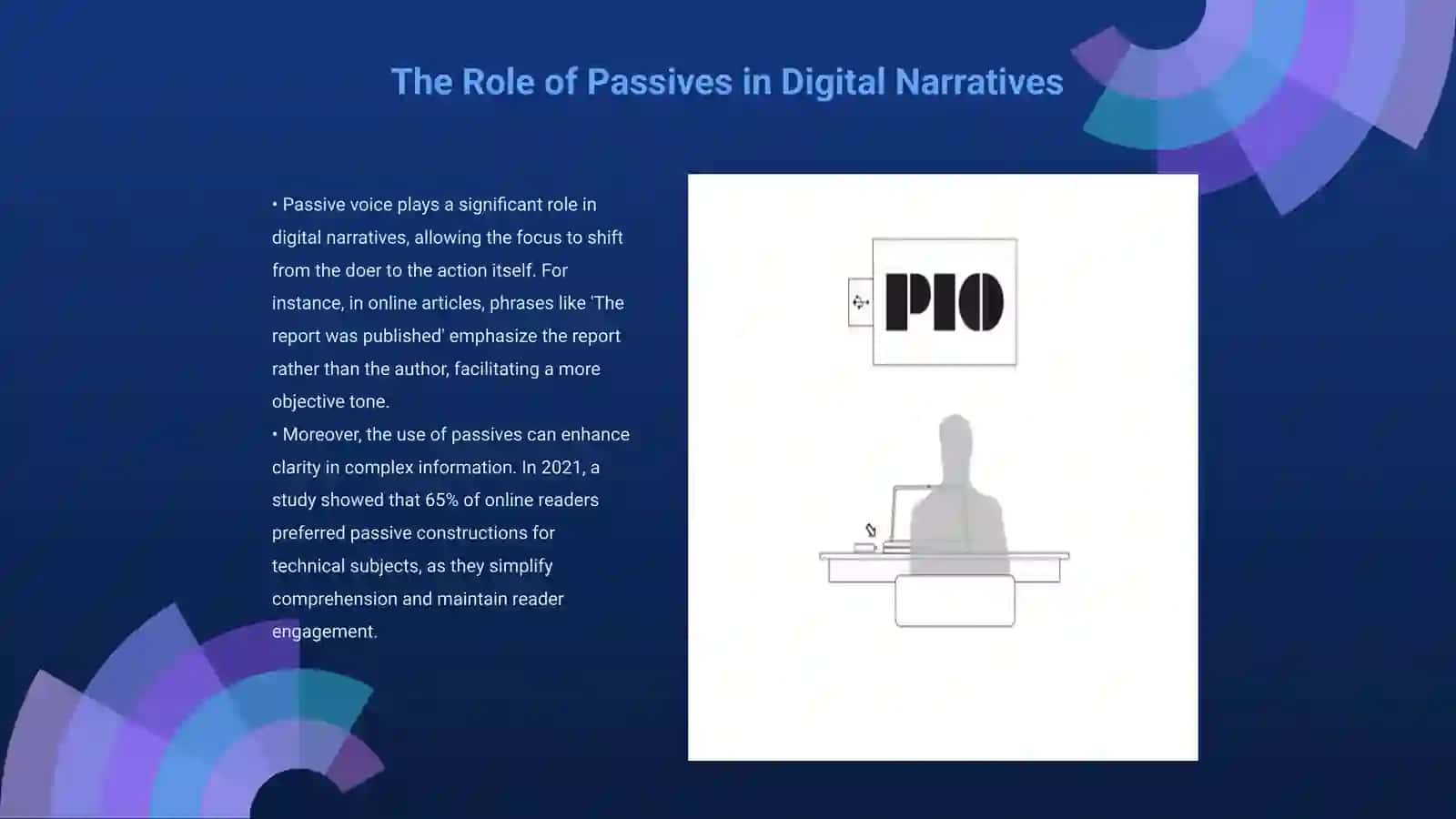 The Role of Passives in Digital Narratives

• Passive voice plays a significant role in digital narratives, allowing the focus to shift from the doer to the action itself. For instance, in online articles, phrases like 'The report was published' emphasize the report rather than the author, facilitating a more objective tone.
• Moreover, the use of passives can enhance clarity in complex information. In 2021, a study showed that 65% of online readers preferred passive constructions for technical subjects, as they simplify comprehension and maintain reader engagement.

PIO